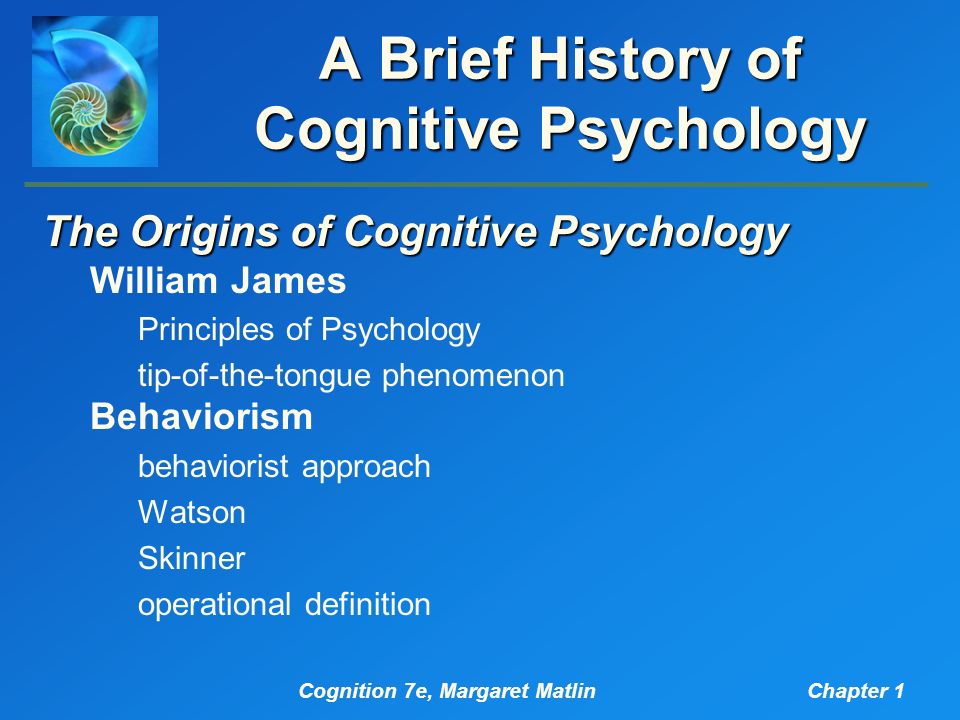 A Brief History of Cognitive Psychology

The Origins of Cognitive Psychology

William James

Principles of Psychology

tip-of-the-tongue phenomenon

Behaviorism

behaviorist approach

Watson

Skinner

operational definition

Cognition 7e, Margaret Matlin

Chapter 1